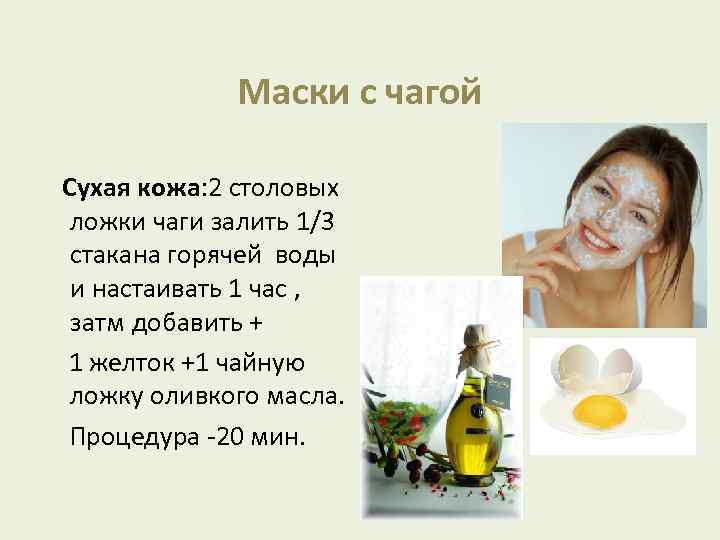 Маски с чагой

Сухая кожа:2 столовых ложки чаги залить 1/3 стакана горячей воды и настаивать 1 час , затм добавить +

1 желток +1 чайную ложку оливкого масла.

Процедура -20 мин.